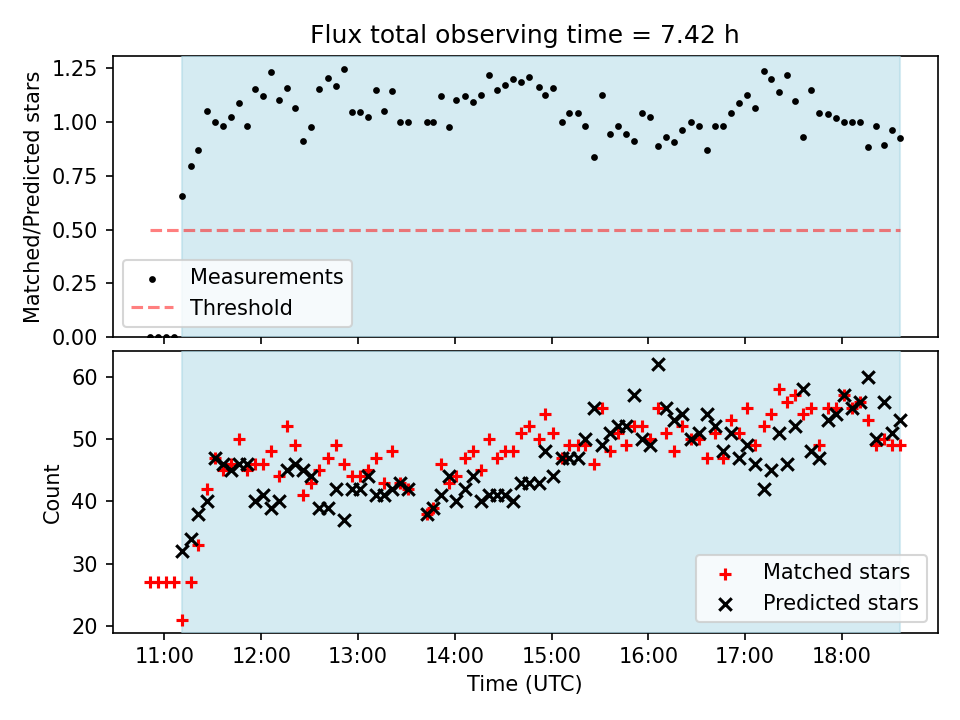 Flux total observing time = 7.42 h

Matched/Predicted stars

1.25
1.00
0.75
0.50
0.25
0.00

Measurements
Threshold

Count

60
50
40
30
20

Matched stars
Predicted stars

11:00 12:00 13:00 14:00 15:00 16:00 17:00 18:00

Time (UTC)